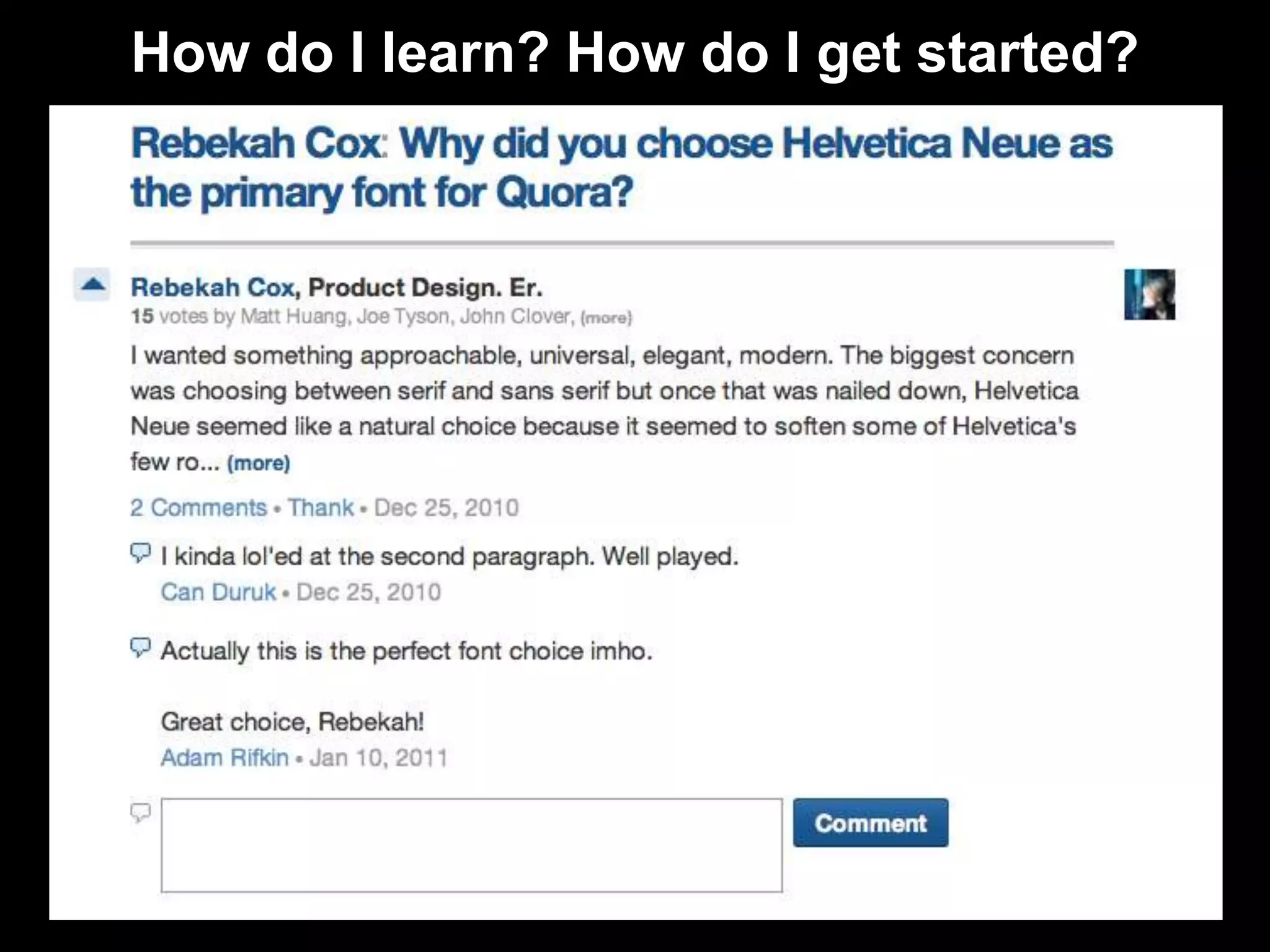 How do I learn? How do I get started?

Rebekah Cox: Why did you choose Helvetica Neue as the primary font for Quora?

Rebekah Cox, Product Design. Er.
15 votes by Matt Huang, Joe Tyson, John Clover, (more)

I wanted something approachable, universal, elegant, modern. The biggest concern was choosing between serif and sans serif but once that was nailed down, Helvetica Neue seemed like a natural choice because it seemed to soften some of Helvetica's few ro... (more)

2 Comments • Thank • Dec 25, 2010

I kinda lol'ed at the second paragraph. Well played.
Can Duruk • Dec 25, 2010

Actually this is the perfect font choice imho.

Great choice, Rebekah!
Adam Rifkin • Jan 10, 2011

Comment